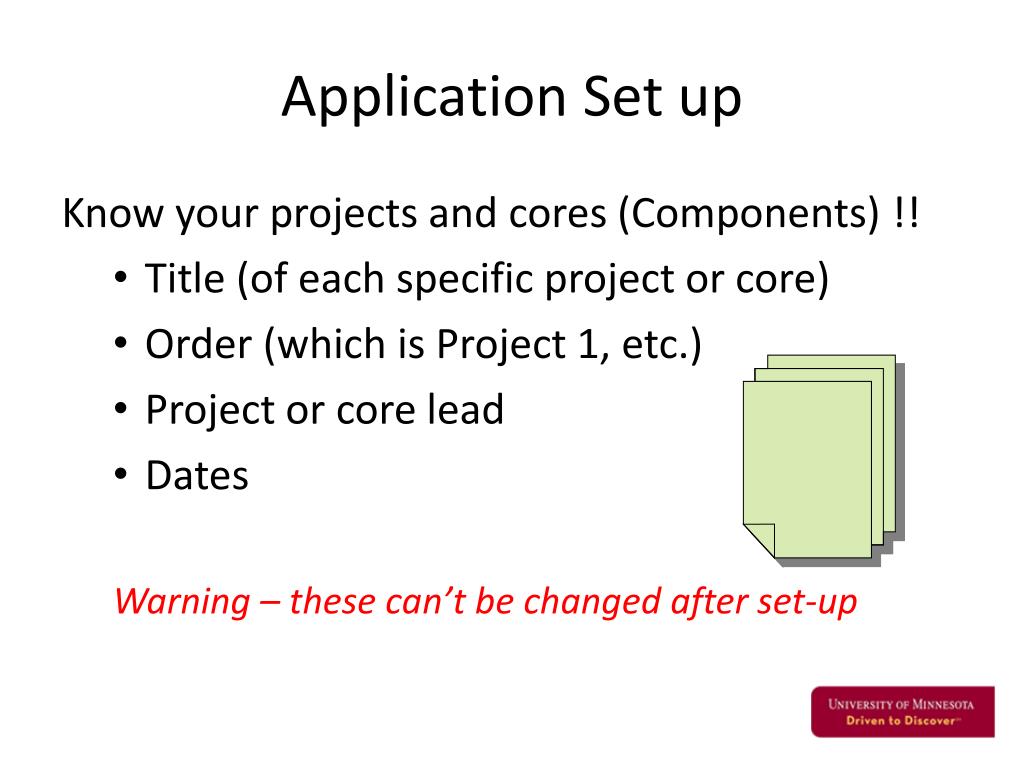 Application Set up

Know your projects and cores (Components) !!

• Title (of each specific project or core)
• Order (which is Project 1, etc.)
• Project or core lead
• Dates

Warning – these can't be changed after set-up

UNIVERSITY OF MINNESOTA
Driven to Discover℠